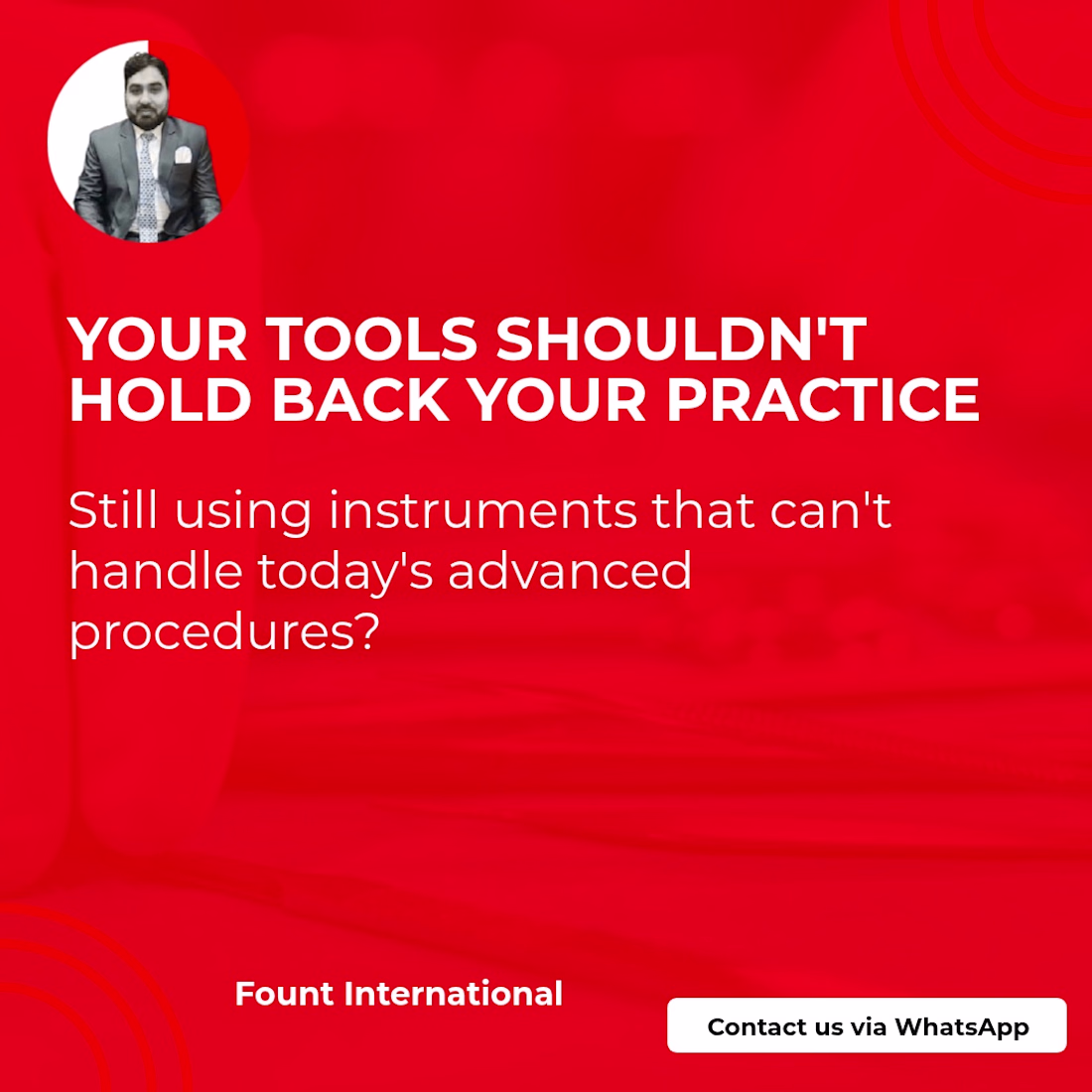 YOUR TOOLS SHOULDN'T HOLD BACK YOUR PRACTICE

Still using instruments that can't handle today's advanced procedures?

Fount International

Contact us via WhatsApp